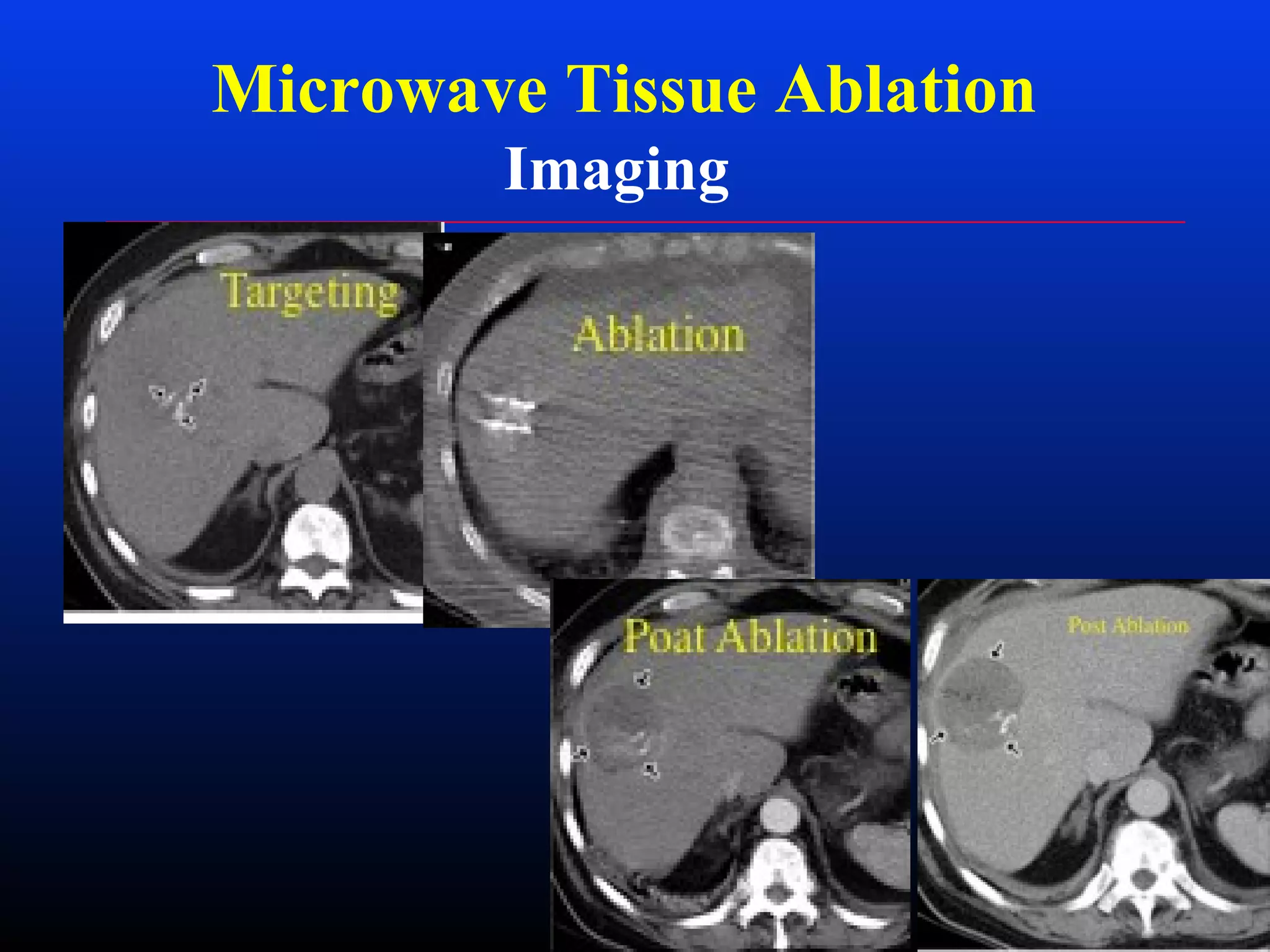 Microwave Tissue Ablation
Imaging

Targeting

Ablation

Poat Ablation

Post Ablation